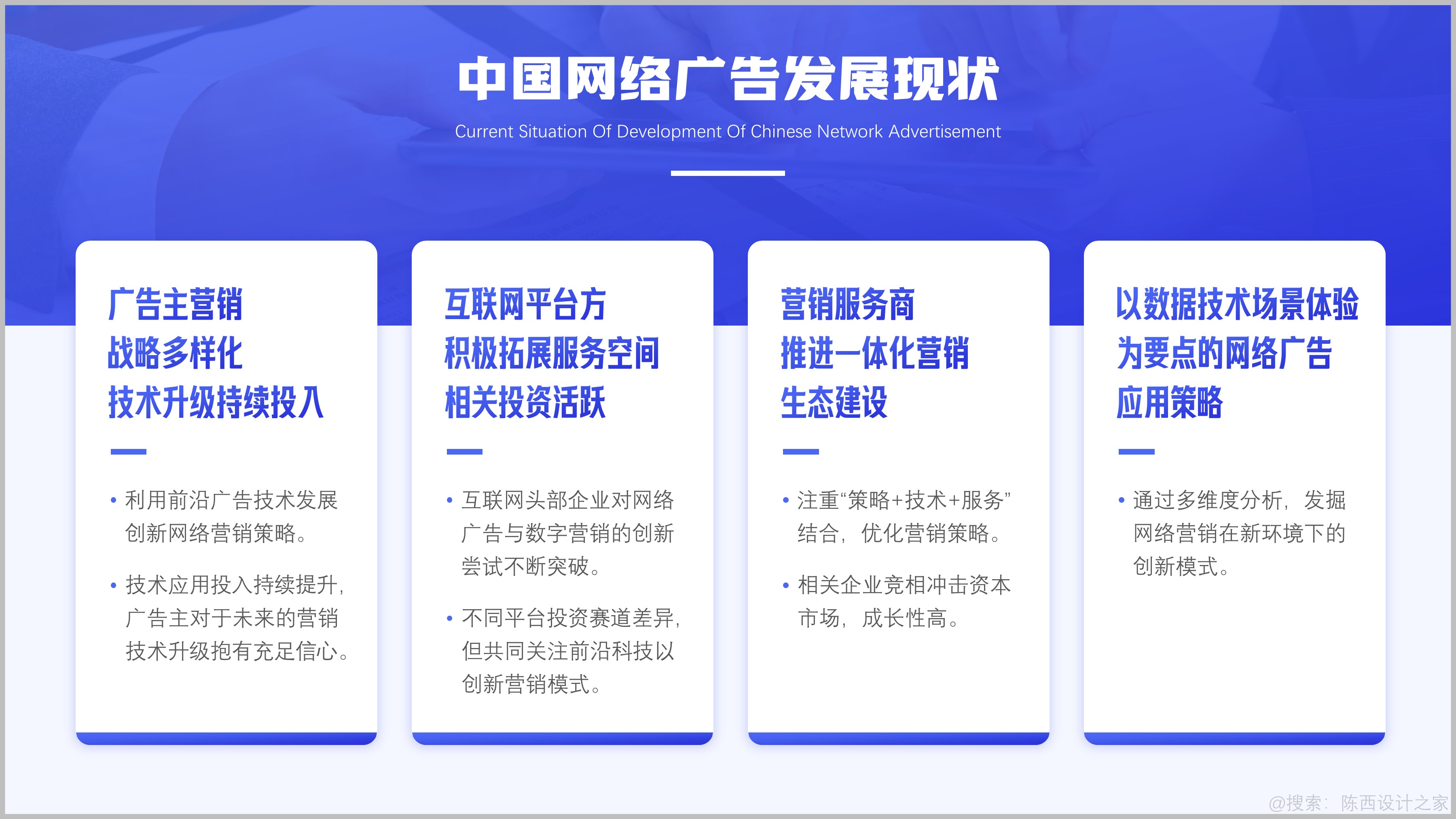 中国网络广告发展现状

Current Situation Of Development Of Chinese Network Advertisement

广告主营销
战略多样化
技术升级持续投入

• 利用前沿广告技术发展创新网络营销策略。

• 技术应用投入持续提升，广告主对于未来的营销技术升级抱有充足信心。

互联网平台方
积极拓展服务空间
相关投资活跃

• 互联网头部企业对网络广告与数字营销的创新尝试不断突破。

• 不同平台投资赛道差异，但共同关注前沿科技以创新营销模式。

营销服务商
推进一体化营销
生态建设

• 注重“策略+技术+服务”结合，优化营销策略。

• 相关企业竞相冲击资本市场，成长性高。

以数据技术场景体验
为要点的网络广告
应用策略

• 通过多维度分析，发掘网络营销在新环境下的创新模式。

@搜索：陈西设计之家